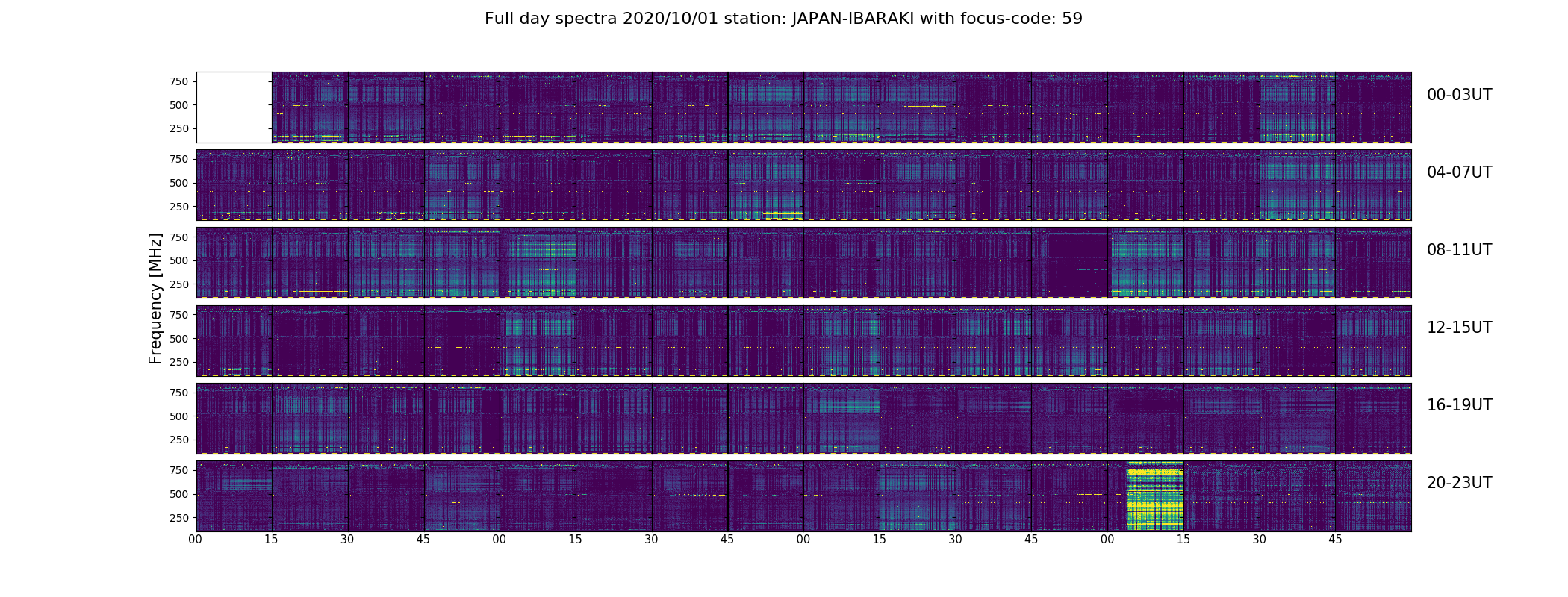 Full day spectra 2020/10/01 station: JAPAN-IBARAKI with focus-code: 59

Frequency [MHz]

750
500
250
00-03UT

750
500
250
04-07UT

750
500
250
08-11UT

750
500
250
12-15UT

750
500
250
16-19UT

750
500
250
20-23UT

00 15 30 45 00 15 30 45 00 15 30 45 00 15 30 45